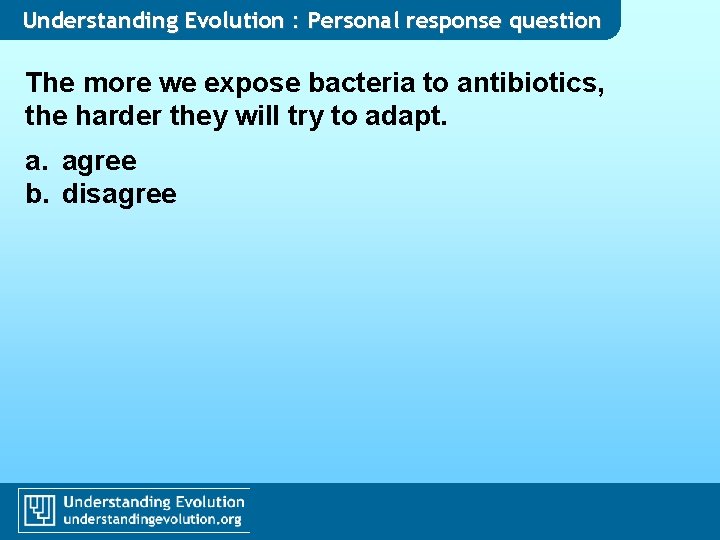 Understanding Evolution : Personal response question

The more we expose bacteria to antibiotics, the harder they will try to adapt.

a. agree
b. disagree

Understanding Evolution
understandingevolution.org